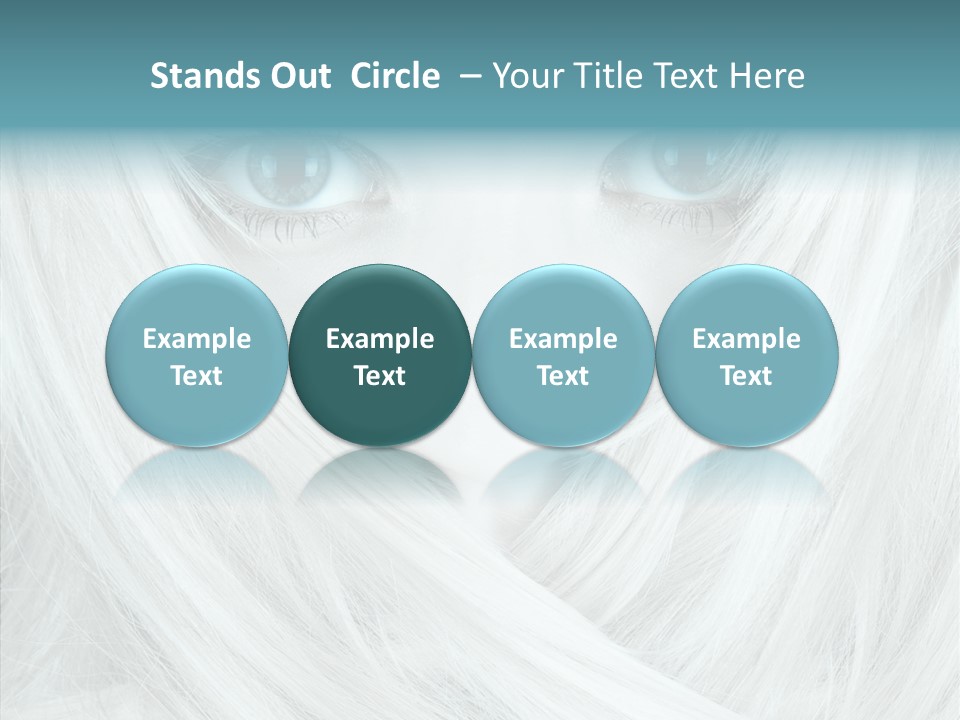 Stands Out Circle – Your Title Text Here

Example Text

Example Text

Example Text

Example Text